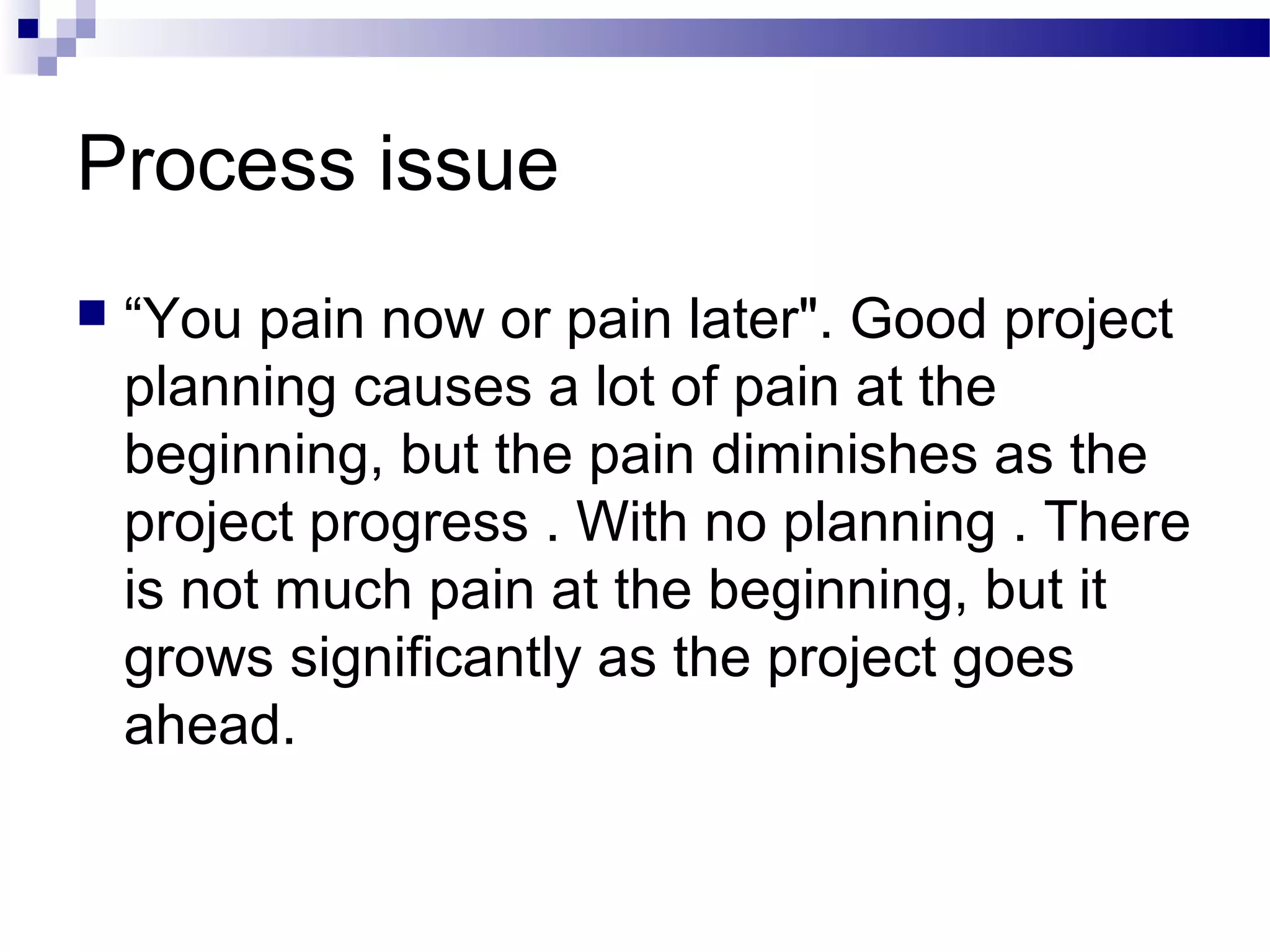 Process issue

“You pain now or pain later". Good project planning causes a lot of pain at the beginning, but the pain diminishes as the project progress . With no planning . There is not much pain at the beginning, but it grows significantly as the project goes ahead.